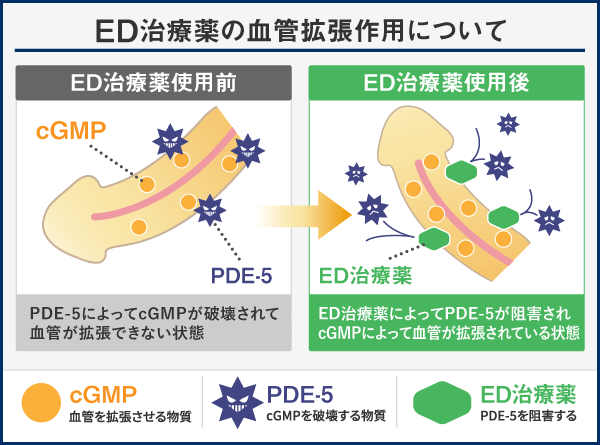 ED治療薬の血管拡張作用について

ED治療薬使用前

cGMP

PDE-5

PDE-5によってcGMPが破壊されて血管が拡張できない状態

ED治療薬使用後

ED治療薬

ED治療薬によってPDE-5が阻害されcGMPによって血管が拡張されている状態

cGMP
血管を拡張させる物質

PDE-5
cGMPを破壊する物質

ED治療薬
PDE-5を阻害する